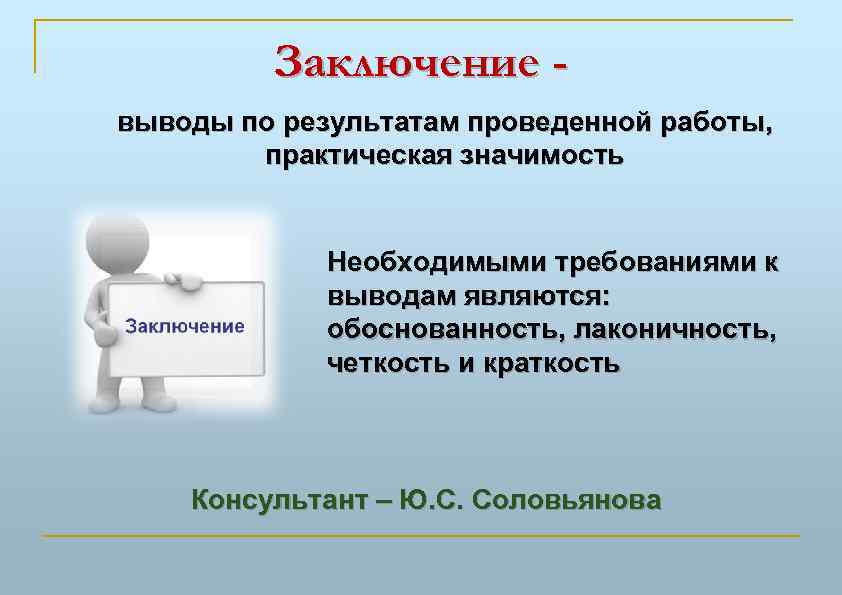 Заключение -

выводы по результатам проведенной работы, практическая значимость

Заключение

Необходимыми требованиями к выводам являются: обоснованность, лаконичность, четкость и краткость

Консультант – Ю.С. Соловьянова